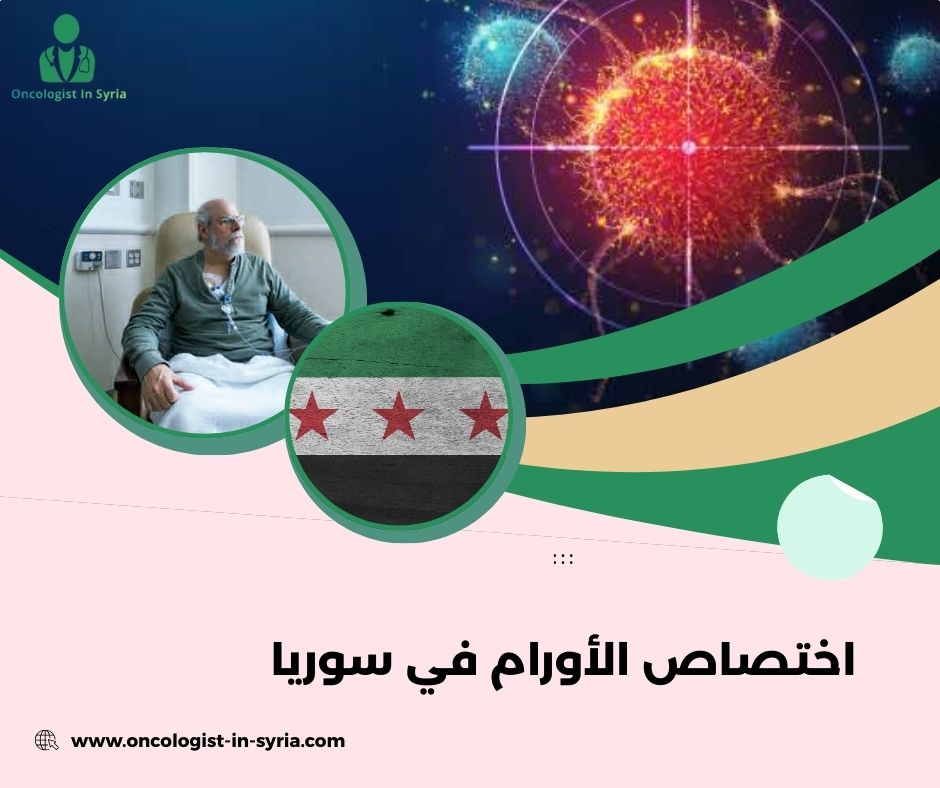 Oncologist In Syria

اختصاص الأورام في سوريا

www.oncologist-in-syria.com